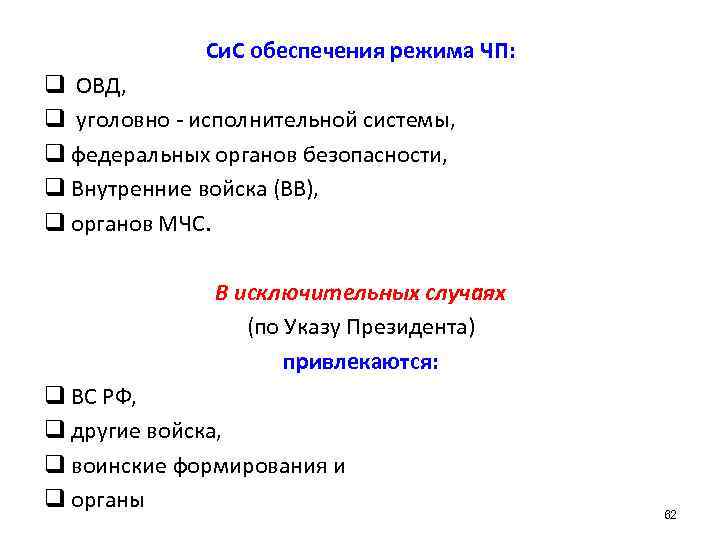 СиС обеспечения режима ЧП:

❑ ОВД,
❑ уголовно - исполнительной системы,
❑ федеральных органов безопасности,
❑ Внутренние войска (ВВ),
❑ органов МЧС.

В исключительных случаях
(по Указу Президента)
привлекаются:

❑ ВС РФ,
❑ другие войска,
❑ воинские формирования и
❑ органы

62